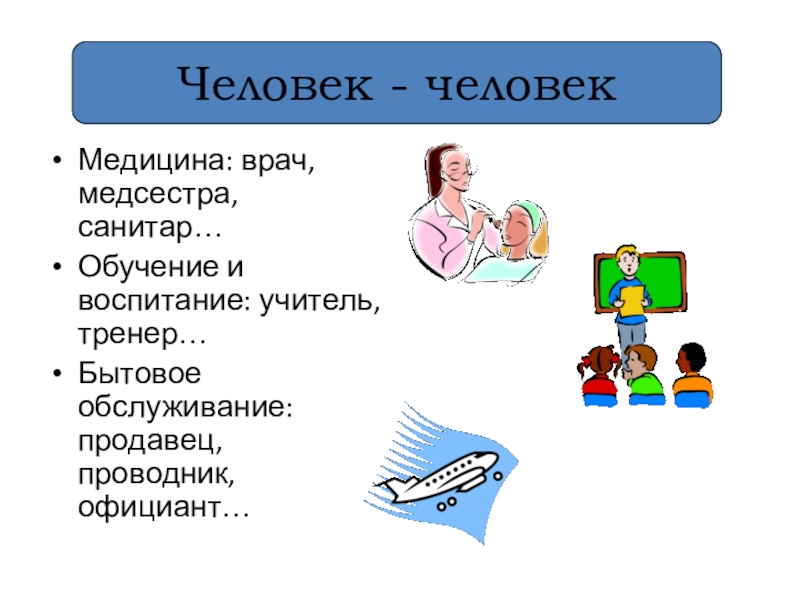 Человек - человек

• Медицина: врач, медсестра, санитар…
• Обучение и воспитание: учитель, тренер…
• Бытовое обслуживание: продавец, проводник, официант…